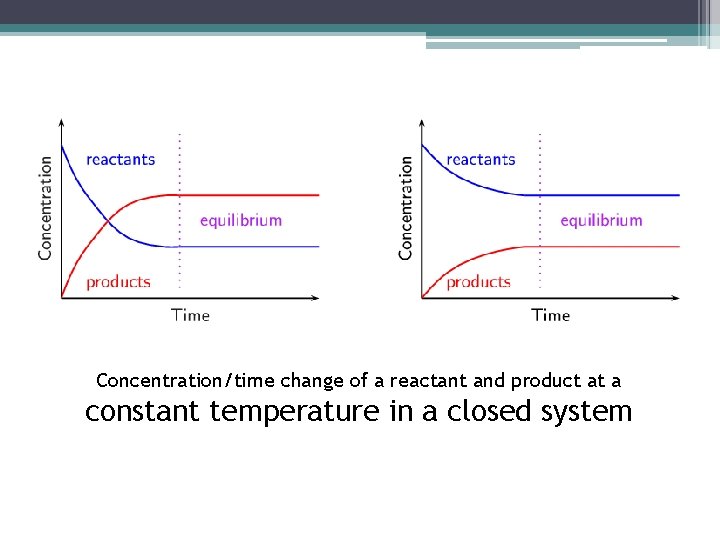 Concentration

reactants

equilibrium

products

Time

Concentration

reactants

equilibrium

products

Time

Concentration/time change of a reactant and product at a constant temperature in a closed system